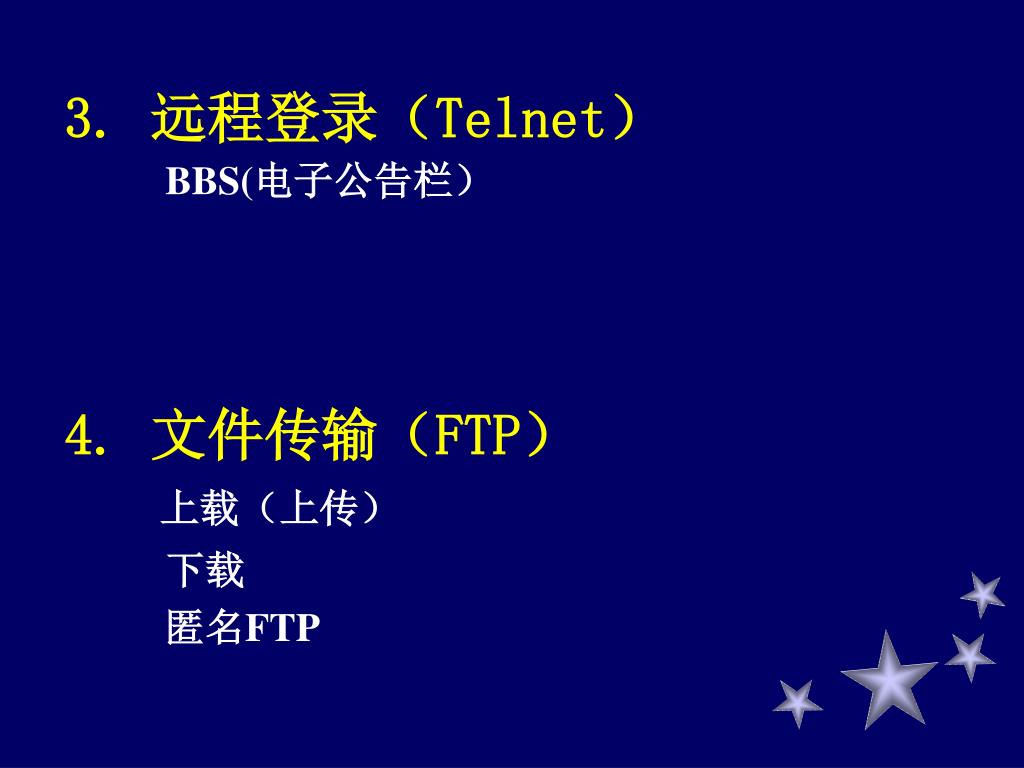 3. 远程登录（Telnet）

BBS(电子公告栏）

4. 文件传输（FTP）

上载（上传）

下载

匿名FTP